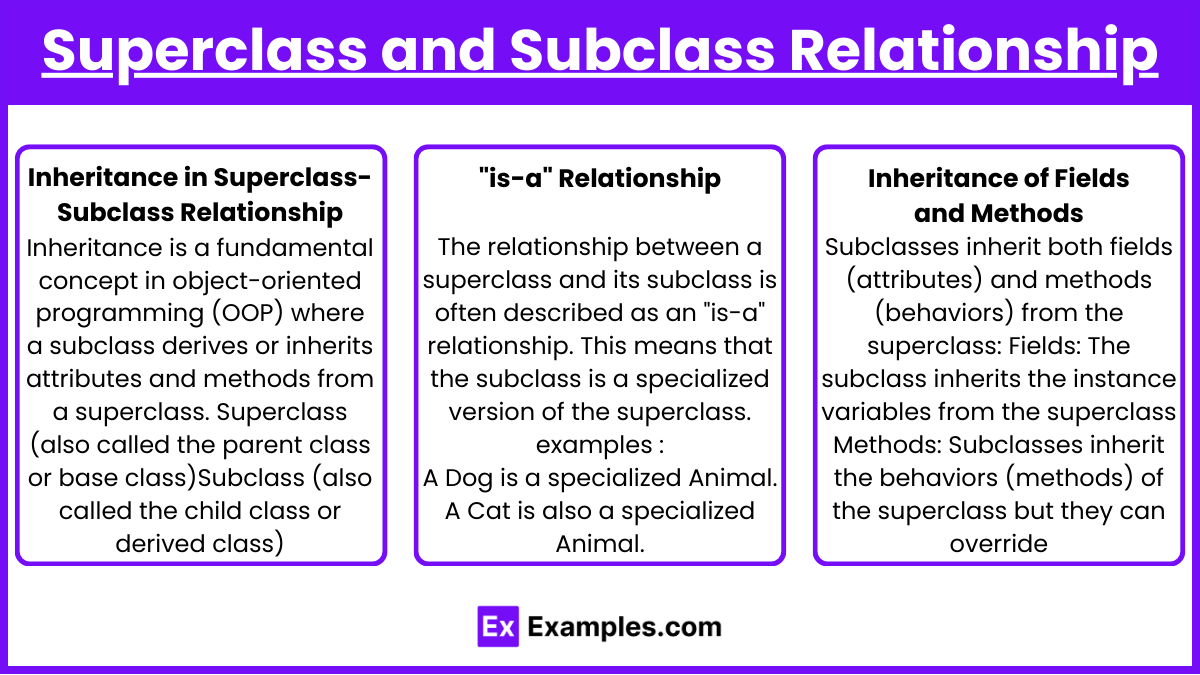 Superclass and Subclass Relationship

Inheritance in Superclass-Subclass Relationship

Inheritance is a fundamental concept in object-oriented programming (OOP) where a subclass derives or inherits attributes and methods from a superclass. Superclass (also called the parent class or base class)Subclass (also called the child class or derived class)

"is-a" Relationship

The relationship between a superclass and its subclass is often described as an "is-a" relationship. This means that the subclass is a specialized version of the superclass.
examples :
A Dog is a specialized Animal.
A Cat is also a specialized Animal.

Inheritance of Fields and Methods

Subclasses inherit both fields (attributes) and methods (behaviors) from the superclass: Fields: The subclass inherits the instance variables from the superclass Methods: Subclasses inherit the behaviors (methods) of the superclass but they can override

Ex Examples.com